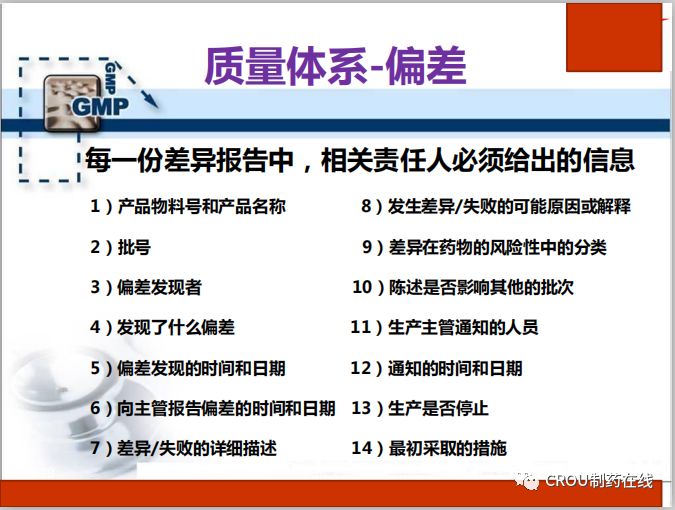 GMP

GMP

质量体系-偏差

每一份差异报告中，相关责任人必须给出的信息

1）产品物料号和产品名称

2）批号

3）偏差发现者

4）发现了什么偏差

5）偏差发现的时间和日期

6）向主管报告偏差的时间和日期

7）差异/失败的详细描述

8）发生差异/失败的可能原因或解释

9）差异在药物的风险性中的分类

10）陈述是否影响其他的批次

11）生产主管通知的人员

12）通知的时间和日期

13）生产是否停止

14）最初采取的措施

CROU制药在线